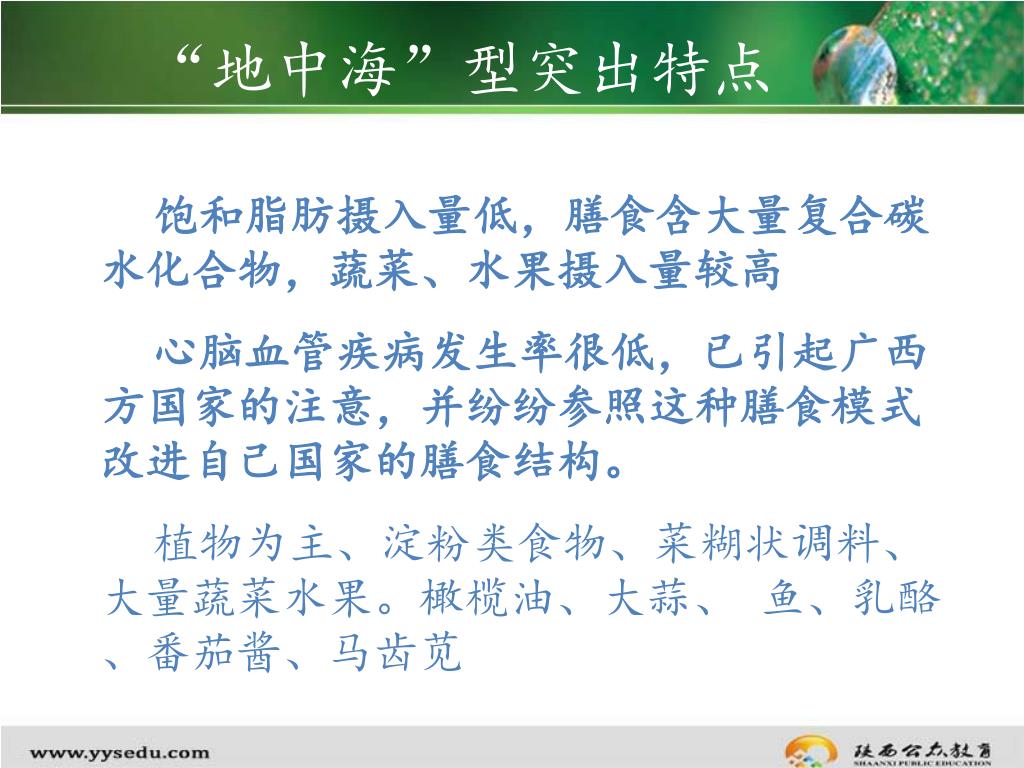 “地中海”型突出特点

饱和脂肪摄入量低，膳食含大量复合碳水化合物，蔬菜、水果摄入量较高

心脑血管疾病发生率很低，已引起广西方国家的注意，并纷纷参照这种膳食模式改进自己国家的膳食结构。

植物为主、淀粉类食物、菜糊状调料、大量蔬菜水果。橄榄油、大蒜、 鱼、乳酪、番茄酱、马齿苋

www.yysedu.com

陕西公众教育
SHAANXI PUBLIC EDUCATION